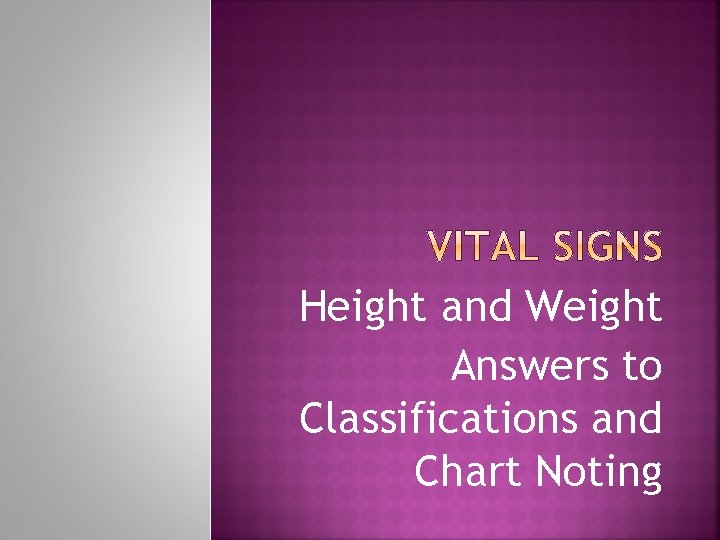 VITAL SIGNS

Height and Weight

Answers to Classifications and Chart Noting